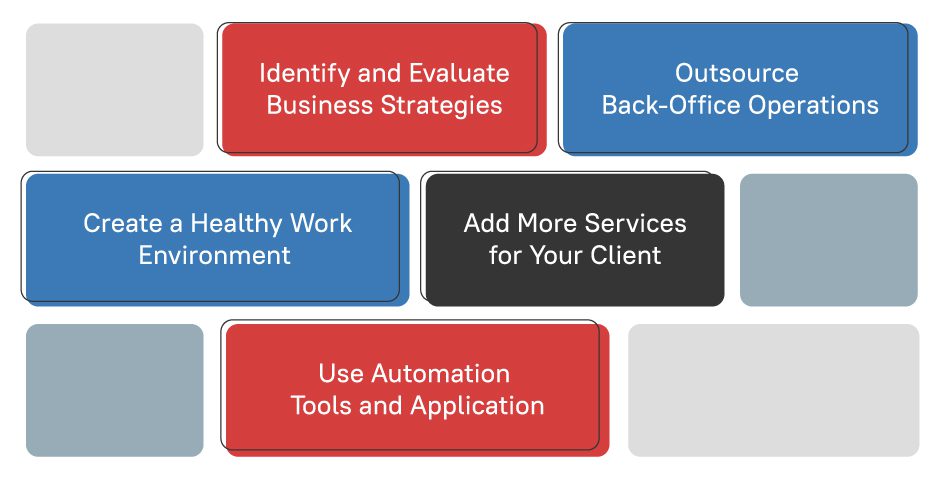 Identify and Evaluate Business Strategies

Outsource Back-Office Operations

Create a Healthy Work Environment

Add More Services for Your Client

Use Automation Tools and Application